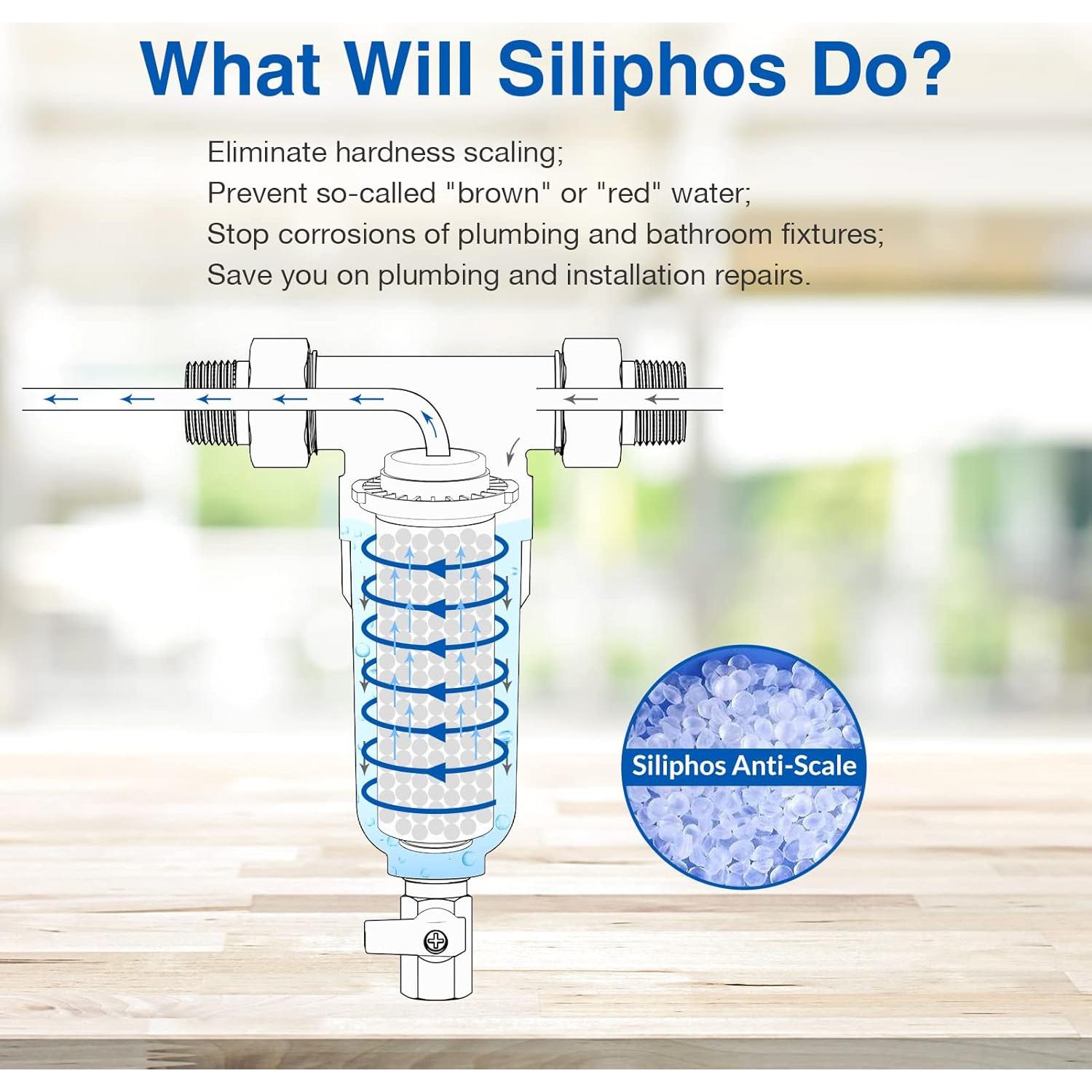 What Will Siliphos Do?

Eliminate hardness scaling;
Prevent so-called "brown" or "red" water;
Stop corrosions of plumbing and bathroom fixtures;
Save you on plumbing and installation repairs.

Siliphos Anti-Scale